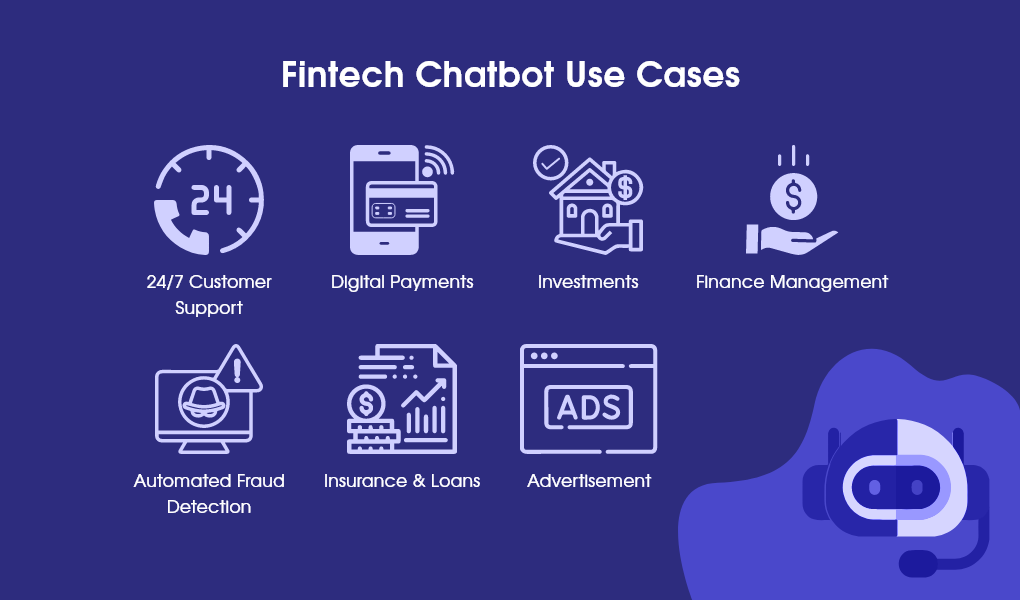 Fintech Chatbot Use Cases

24

24/7 Customer Support

Digital Payments

Investments

Finance Management

Automated Fraud Detection

Insurance & Loans

ADS

Advertisement